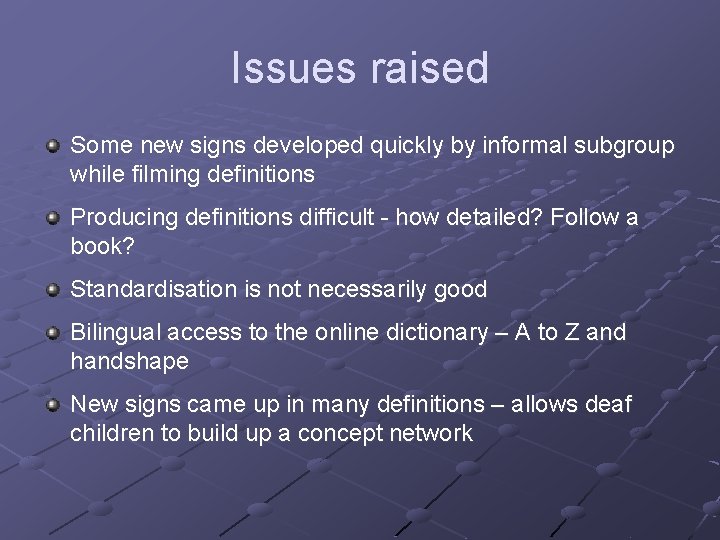 Issues raised

Some new signs developed quickly by informal subgroup while filming definitions

Producing definitions difficult - how detailed? Follow a book?

Standardisation is not necessarily good

Bilingual access to the online dictionary – A to Z and handshape

New signs came up in many definitions – allows deaf children to build up a concept network